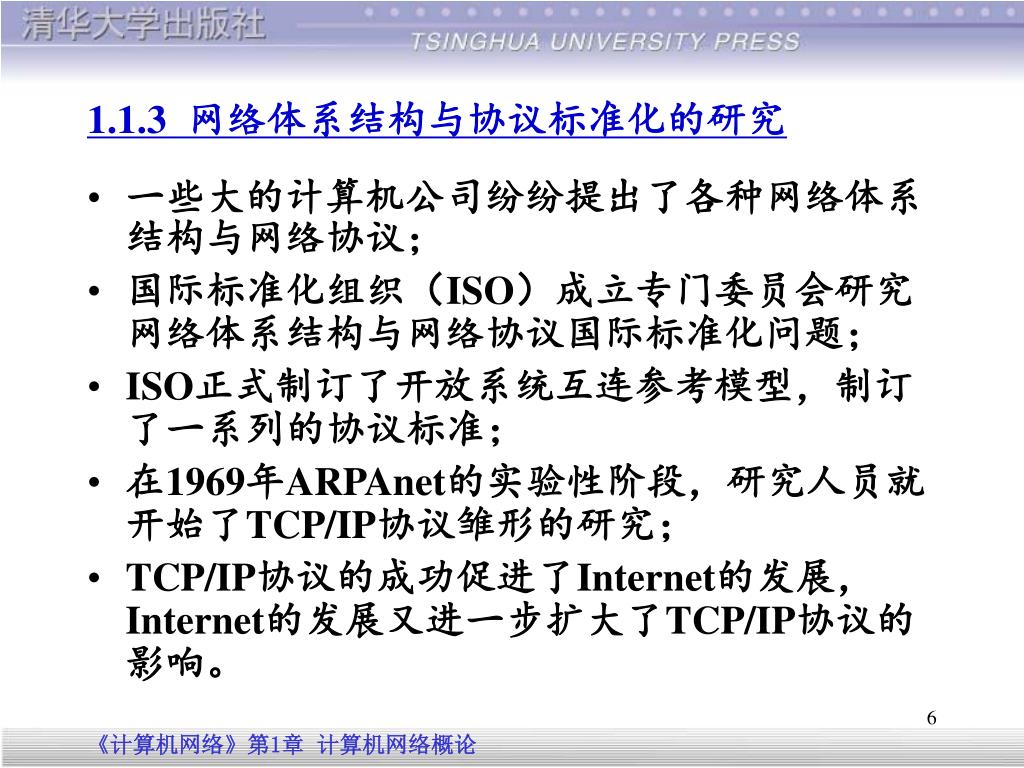 清华大学出版社
TSINGHUA UNIVERSITY PRESS

1.1.3 网络体系结构与协议标准化的研究

• 一些大的计算机公司纷纷提出了各种网络体系结构与网络协议；
• 国际标准化组织（ISO）成立专门委员会研究网络体系结构与网络协议国际标准化问题；
• ISO正式制订了开放系统互连参考模型，制订了一系列的协议标准；
• 在1969年ARPAnet的实验性阶段，研究人员就开始了TCP/IP协议雏形的研究；
• TCP/IP协议的成功促进了Internet的发展，Internet的发展又进一步扩大了TCP/IP协议的影响。

6

《计算机网络》第1章 计算机网络概论